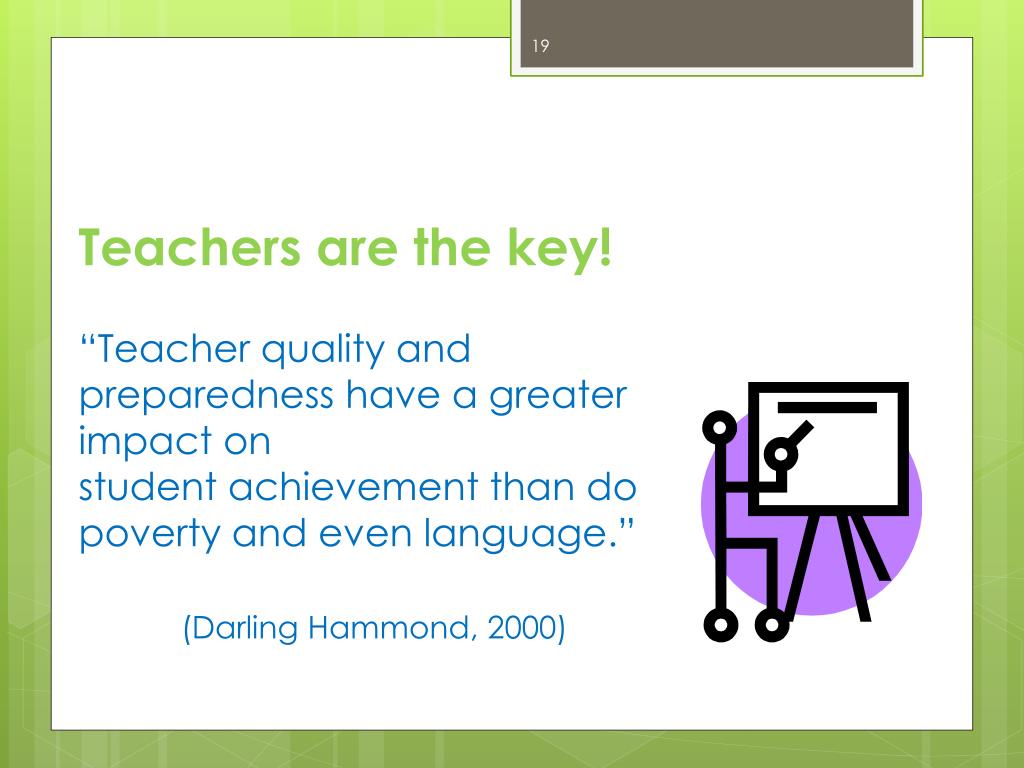 19

Teachers are the key!

“Teacher quality and preparedness have a greater impact on
student achievement than do poverty and even language.”

(Darling Hammond, 2000)